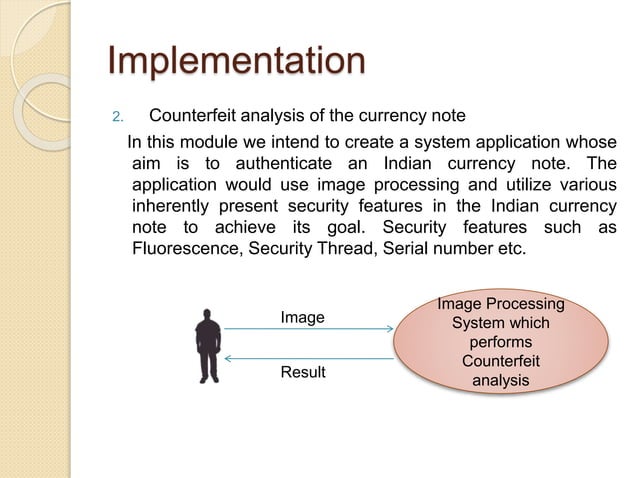 Implementation

2. Counterfeit analysis of the currency note

In this module we intend to create a system application whose aim is to authenticate an Indian currency note. The application would use image processing and utilize various inherently present security features in the Indian currency note to achieve its goal. Security features such as Fluorescence, Security Thread, Serial number etc.

Image

Result

Image Processing System which performs Counterfeit analysis